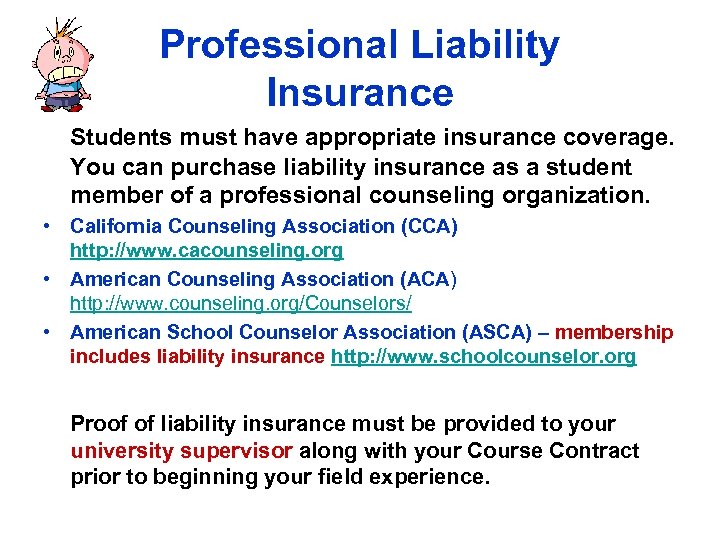 Professional Liability Insurance

Students must have appropriate insurance coverage. You can purchase liability insurance as a student member of a professional counseling organization.

• California Counseling Association (CCA) http://www.cacounseling.org
• American Counseling Association (ACA) http://www.counseling.org/Counselors/
• American School Counselor Association (ASCA) – membership includes liability insurance http://www.schoolcounselor.org

Proof of liability insurance must be provided to your university supervisor along with your Course Contract prior to beginning your field experience.